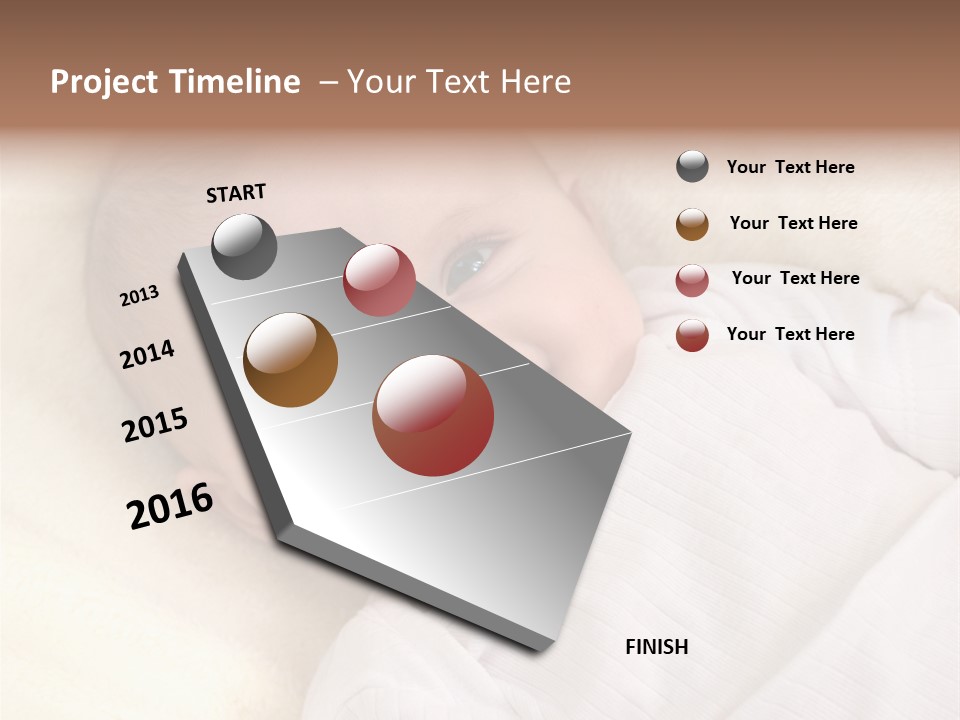 Project Timeline – Your Text Here

START

2013

2014

2015

2016

FINISH

Your Text Here

Your Text Here

Your Text Here

Your Text Here